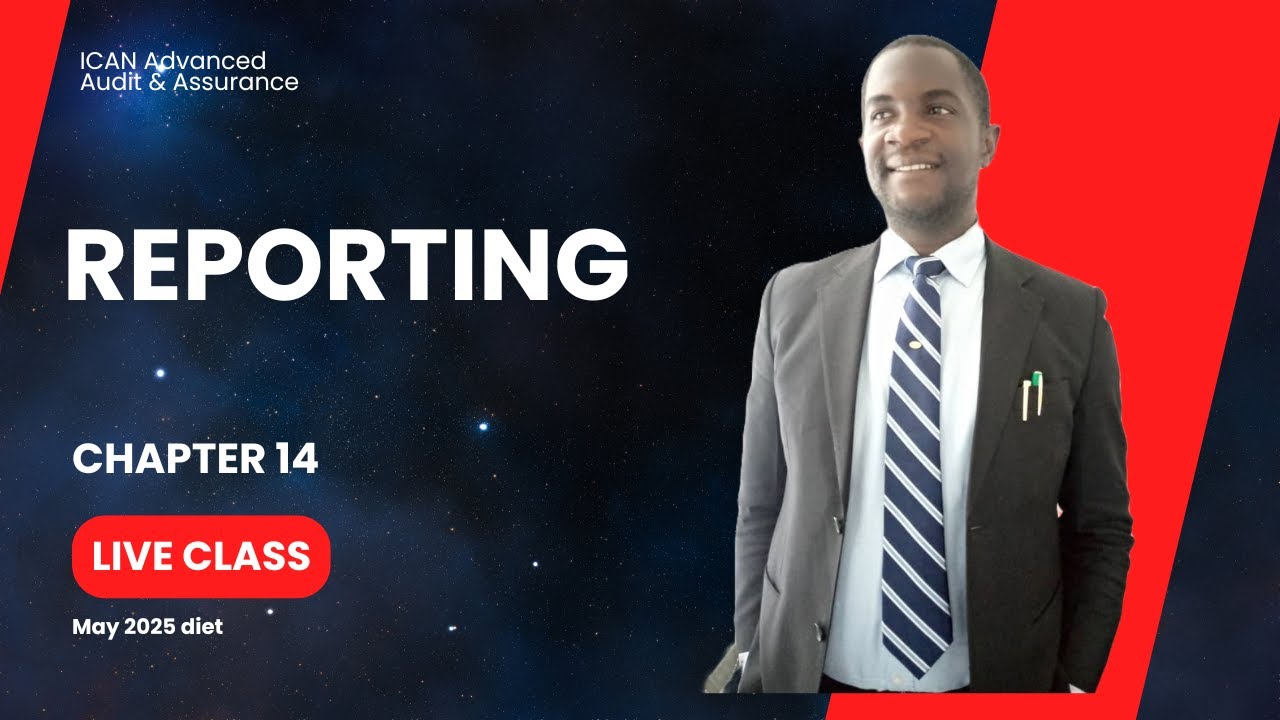 ICAN Advanced
Audit & Assurance

REPORTING

CHAPTER 14

LIVE CLASS

May 2025 diet